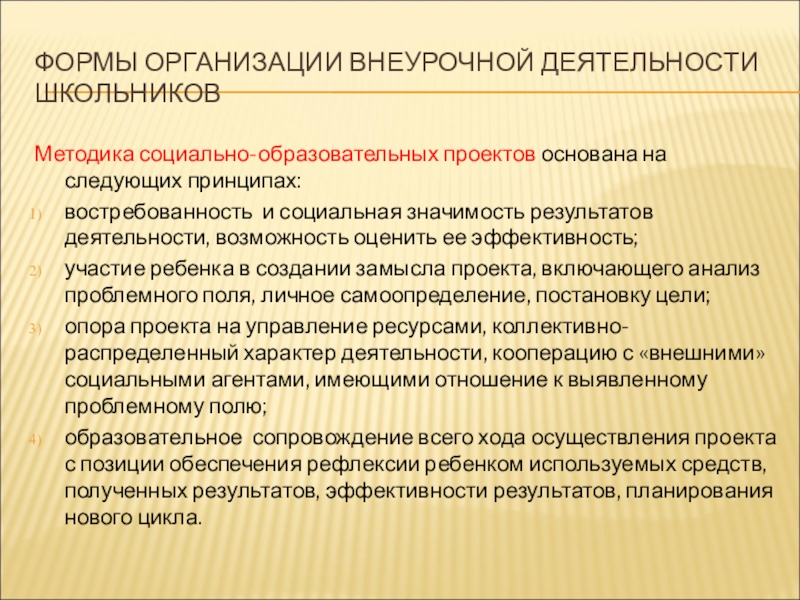 ФОРМЫ ОРГАНИЗАЦИИ ВНЕУРОЧНОЙ ДЕЯТЕЛЬНОСТИ ШКОЛЬНИКОВ

Методика социально-образовательных проектов основана на следующих принципах:

1) востребованность и социальная значимость результатов деятельности, возможность оценить ее эффективность;
2) участие ребенка в создании замысла проекта, включающего анализ проблемного поля, личное самоопределение, постановку цели;
3) опора проекта на управление ресурсами, коллективно-распределенный характер деятельности, кооперацию с «внешними» социальными агентами, имеющими отношение к выявленному проблемному полю;
4) образовательное сопровождение всего хода осуществления проекта с позиции обеспечения рефлексии ребенком используемых средств, полученных результатов, эффективности результатов, планирования нового цикла.